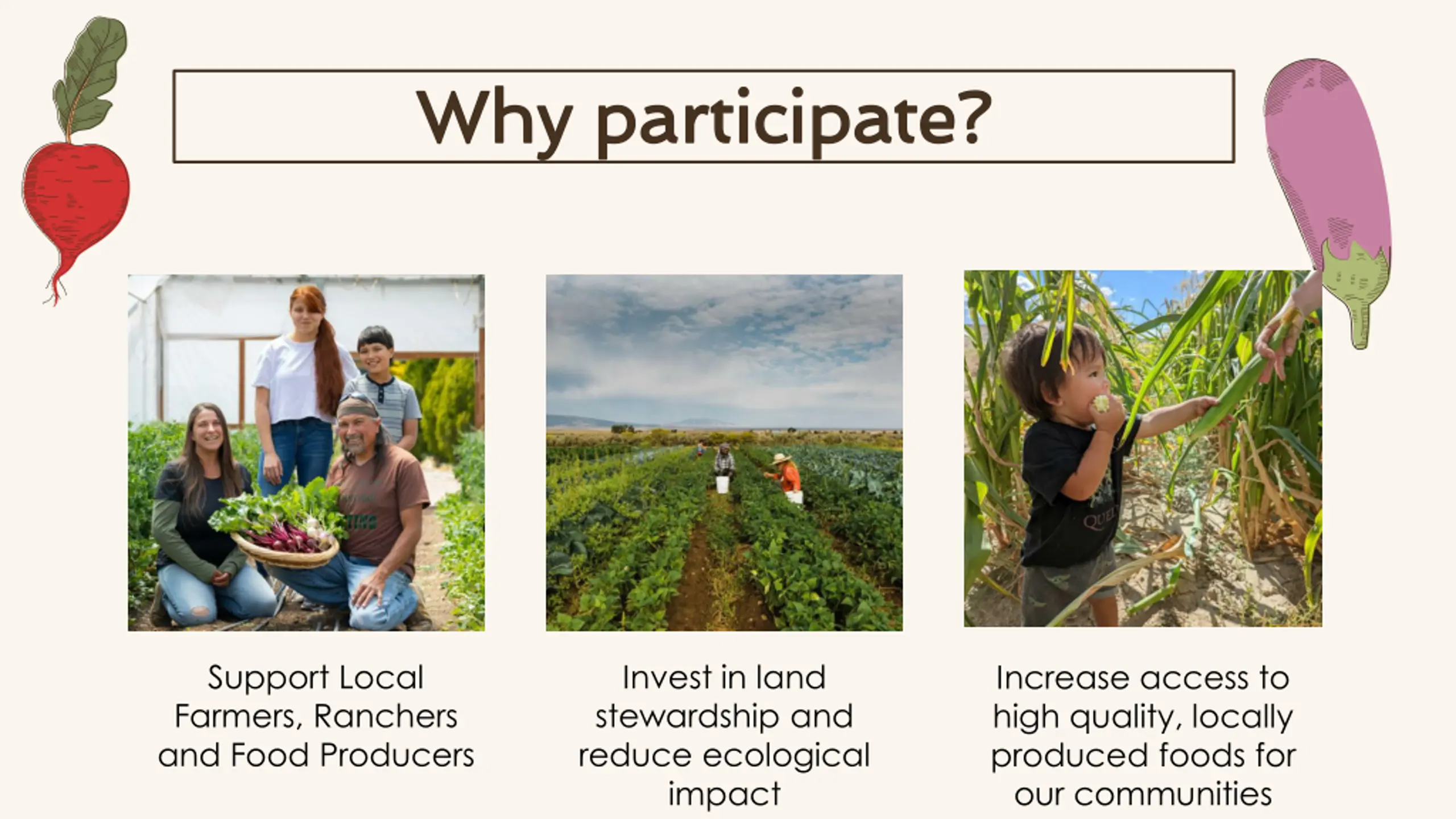 Why participate?

Support Local Farmers, Ranchers and Food Producers

Invest in land stewardship and reduce ecological impact

Increase access to high quality, locally produced foods for our communities